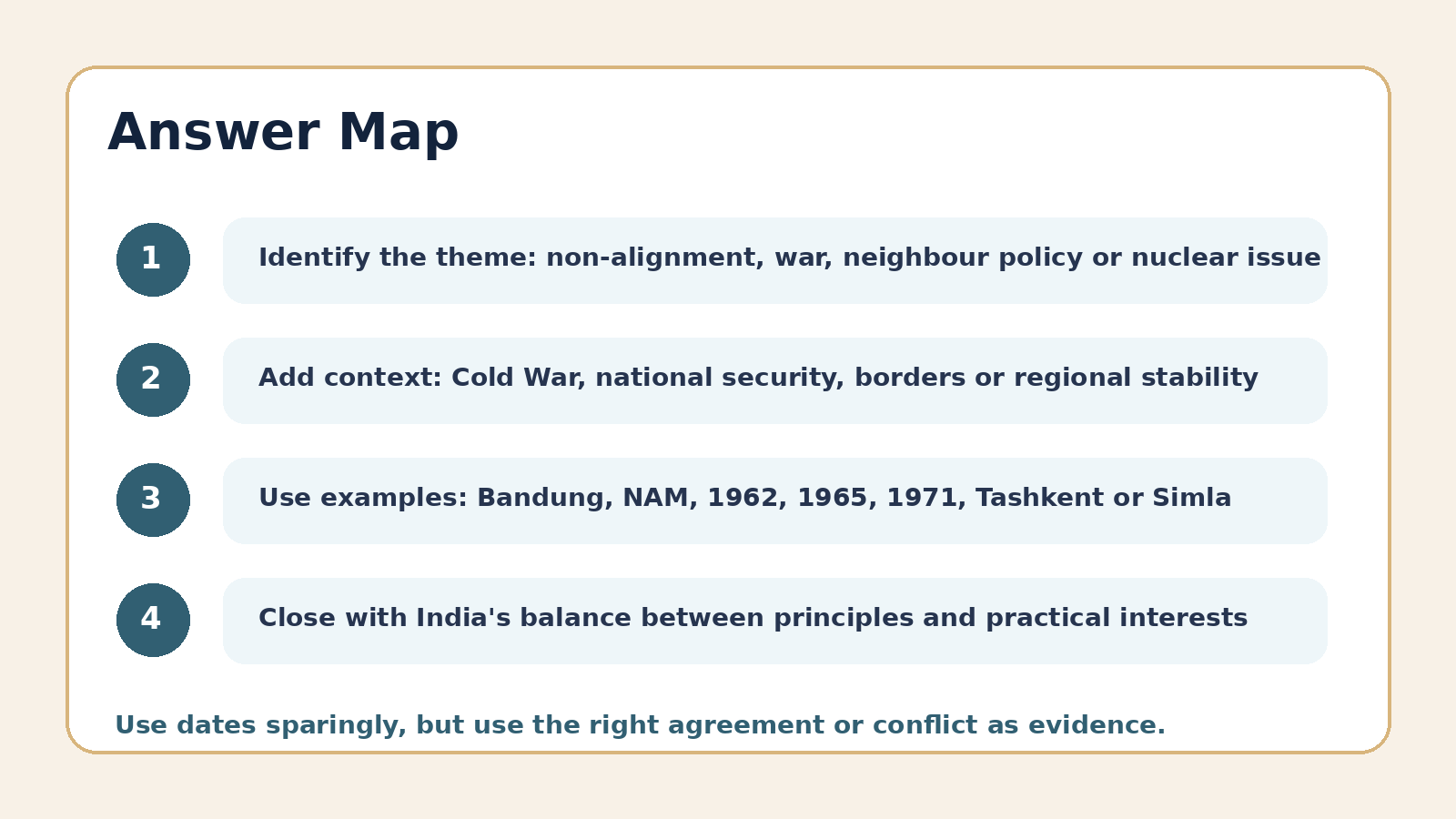 Answer Map

1

Identify the theme: non-alignment, war, neighbour policy or nuclear issue

2

Add context: Cold War, national security, borders or regional stability

3

Use examples: Bandung, NAM, 1962, 1965, 1971, Tashkent or Simla

4

Close with India's balance between principles and practical interests

Use dates sparingly, but use the right agreement or conflict as evidence.